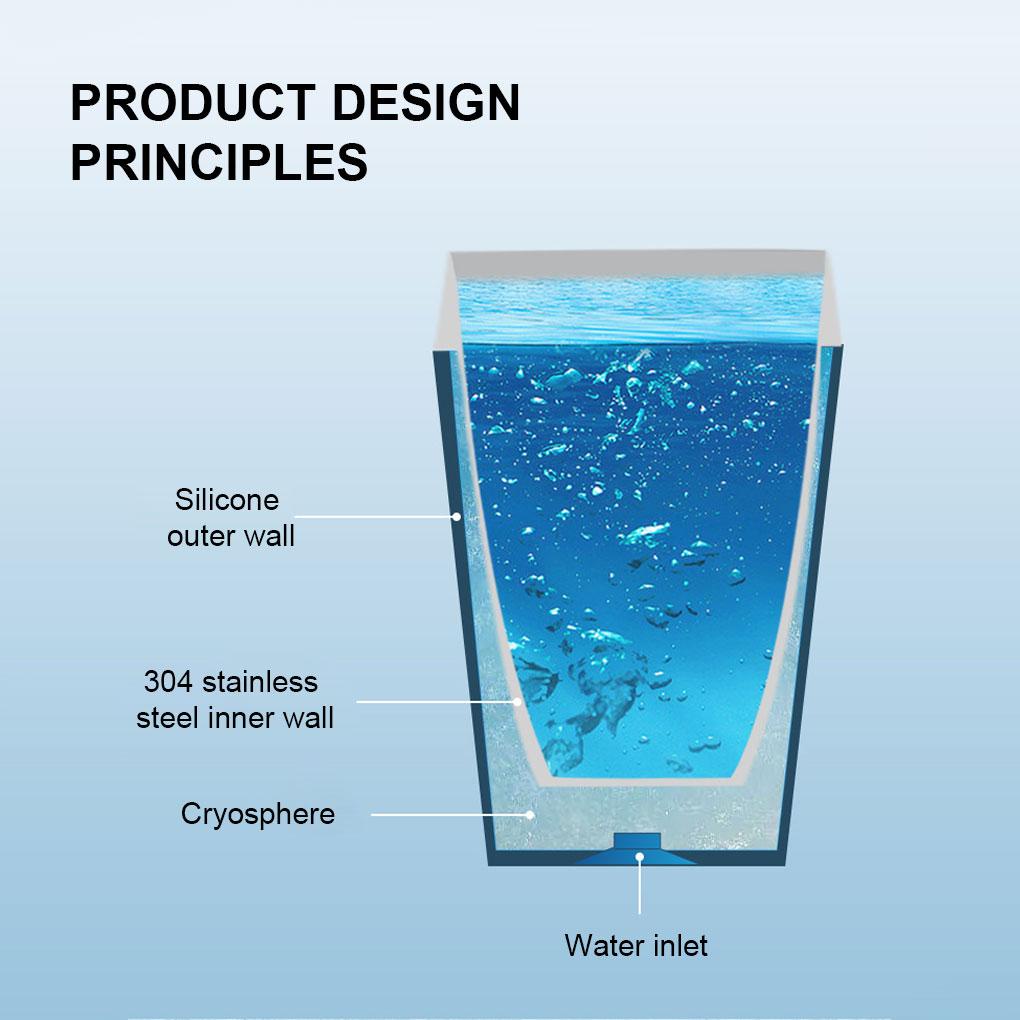 PRODUCT DESIGN PRINCIPLES

Silicone outer wall

304 stainless steel inner wall

Cryosphere

Water inlet